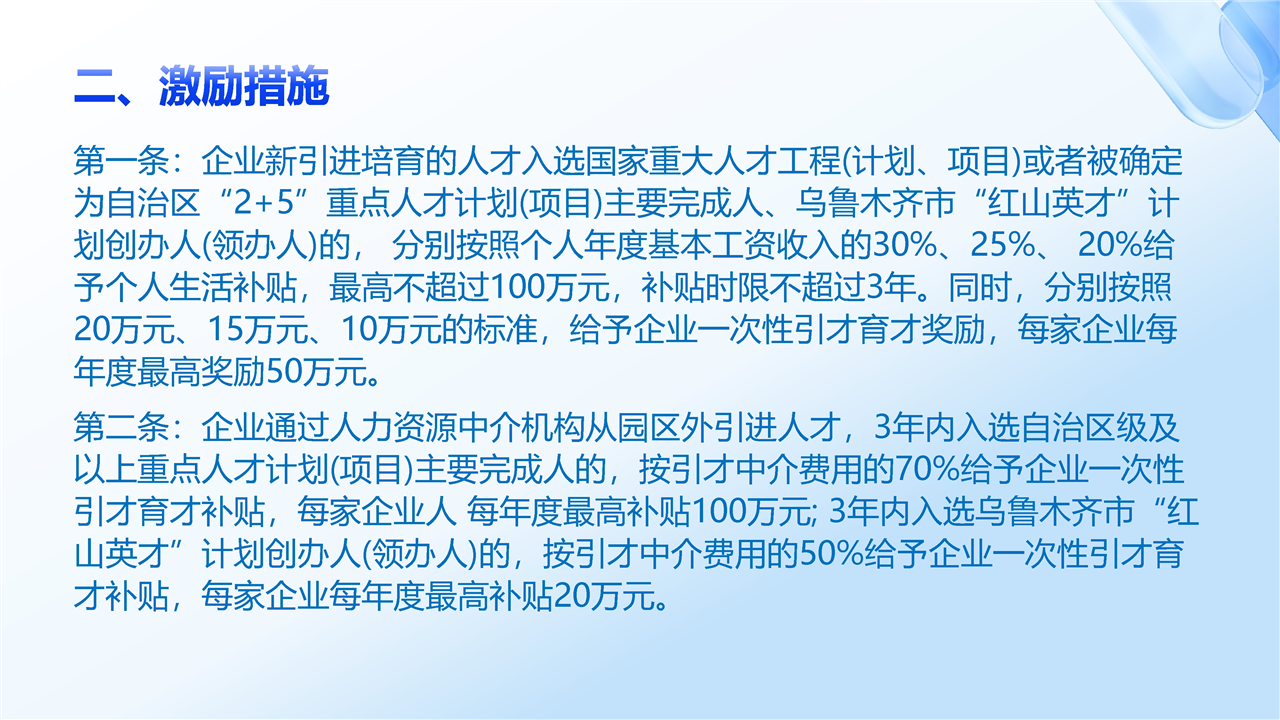 二、激励措施

第一条：企业新引进培育的人才入选国家重大人才工程(计划、项目)或者被确定为自治区“2+5”重点人才计划(项目)主要完成人、乌鲁木齐市“红山英才”计划创办人(领办人)的， 分别按照个人年度基本工资收入的30%、25%、 20%给予个人生活补贴，最高不超过100万元，补贴时限不超过3年。同时，分别按照20万元、15万元、10万元的标准，给予企业一次性引才育才奖励，每家企业每年度最高奖励50万元。

第二条：企业通过人力资源中介机构从园区外引进人才，3年内入选自治区级及以上重点人才计划(项目)主要完成人的，按引才中介费用的70%给予企业一次性引才育才补贴，每家企业人 每年度最高补贴100万元; 3年内入选乌鲁木齐市“红山英才”计划创办人(领办人)的，按引才中介费用的50%给予企业一次性引才育才补贴，每家企业每年度最高补贴20万元。